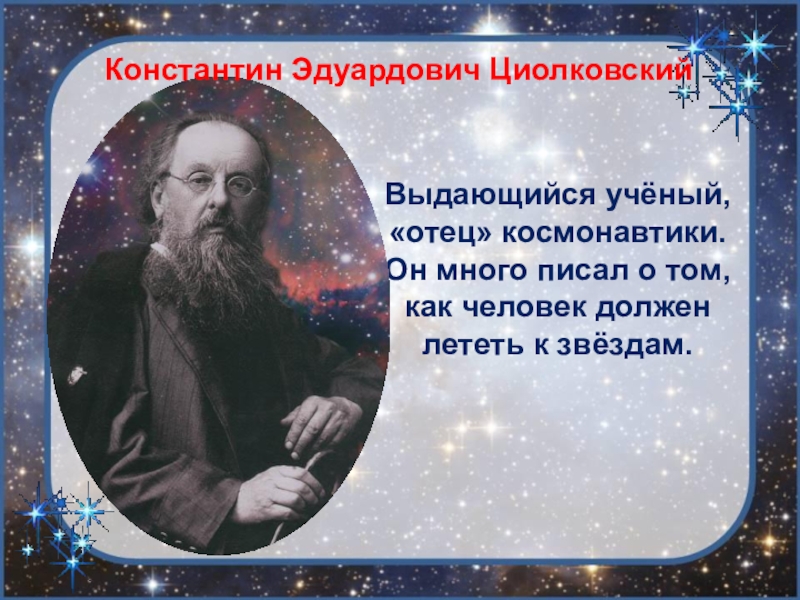 Константин Эдуардович Циолковский

Выдающийся учёный, «отец» космонавтики. Он много писал о том, как человек должен лететь к звёздам.